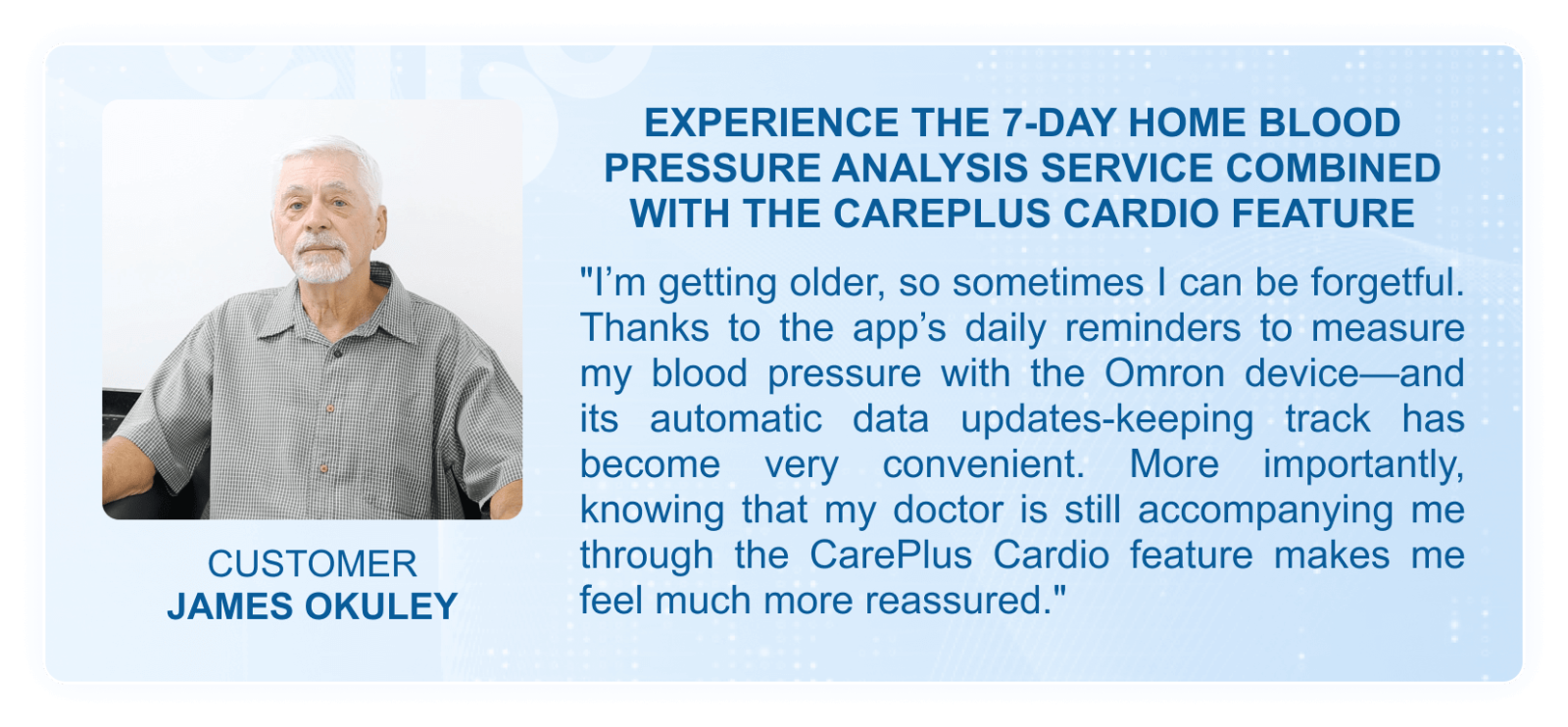 CUSTOMER
JAMES OKULEY

EXPERIENCE THE 7-DAY HOME BLOOD PRESSURE ANALYSIS SERVICE COMBINED WITH THE CAREPLUS CARDIO FEATURE

"I'm getting older, so sometimes I can be forgetful. Thanks to the app's daily reminders to measure my blood pressure with the Omron device—and its automatic data updates-keeping track has become very convenient. More importantly, knowing that my doctor is still accompanying me through the CarePlus Cardio feature makes me feel much more reassured."